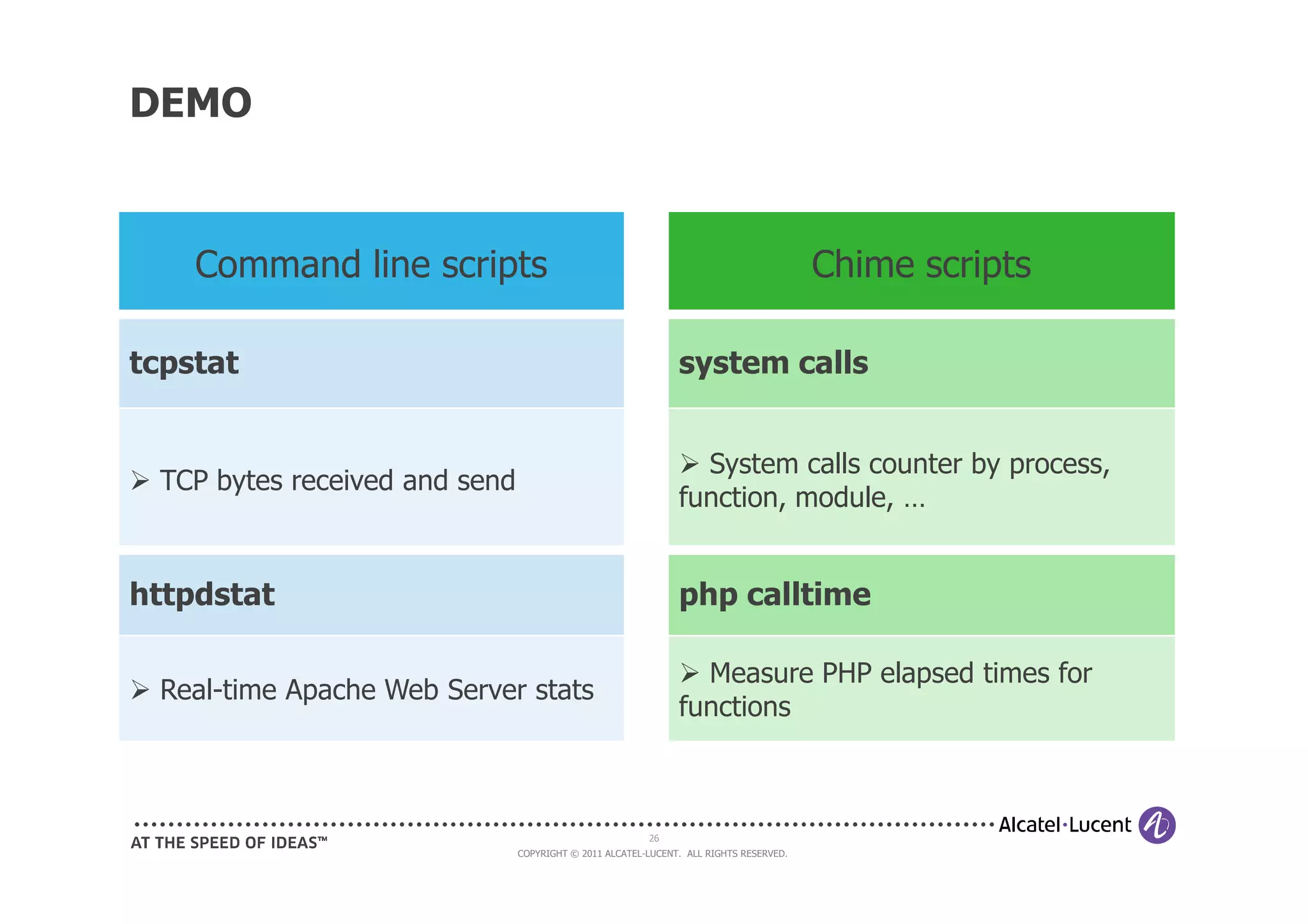 DEMO

Command line scripts

tcpstat

➢ TCP bytes received and send

httpdstat

➢ Real-time Apache Web Server stats

Chime scripts

system calls

➢ System calls counter by process, function, module, …

php calltime

➢ Measure PHP elapsed times for functions

AT THE SPEED OF IDEAS™

26

COPYRIGHT © 2011 ALCATEL-LUCENT. ALL RIGHTS RESERVED.

Alcatel·Lucent